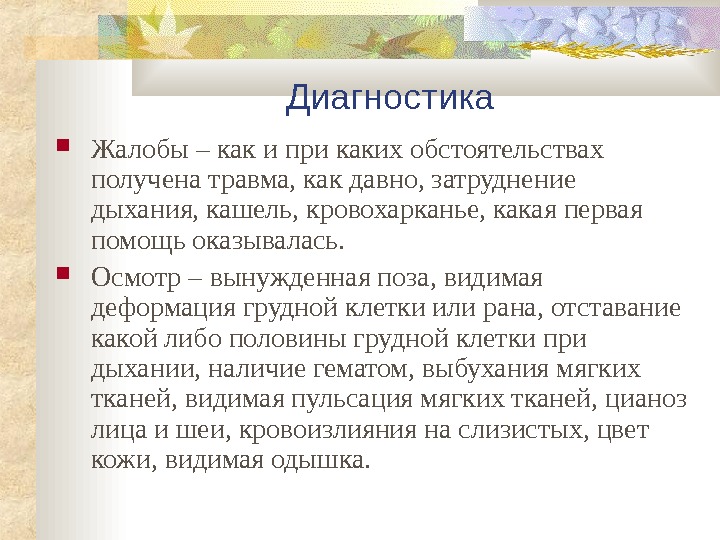 Диагностика

Жалобы – как и при каких обстоятельствах получена травма, как давно, затруднение дыхания, кашель, кровохарканье, какая первая помощь оказывалась.

Осмотр – вынужденная поза, видимая деформация грудной клетки или рана, отставание какой либо половины грудной клетки при дыхании, наличие гематом, выбухания мягких тканей, видимая пульсация мягких тканей, цианоз лица и шеи, кровоизлияния на слизистых, цвет кожи, видимая одышка.